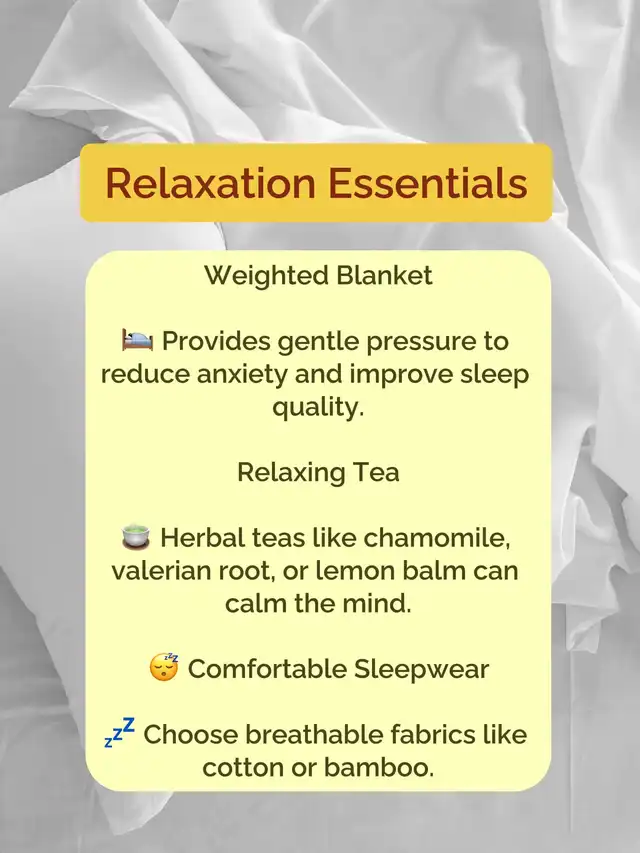 Relaxation Essentials

Weighted Blanket

🛌 Provides gentle pressure to reduce anxiety and improve sleep quality.

Relaxing Tea

🍵 Herbal teas like chamomile, valerian root, or lemon balm can calm the mind.

😴 Comfortable Sleepwear

💤 Choose breathable fabrics like cotton or bamboo.